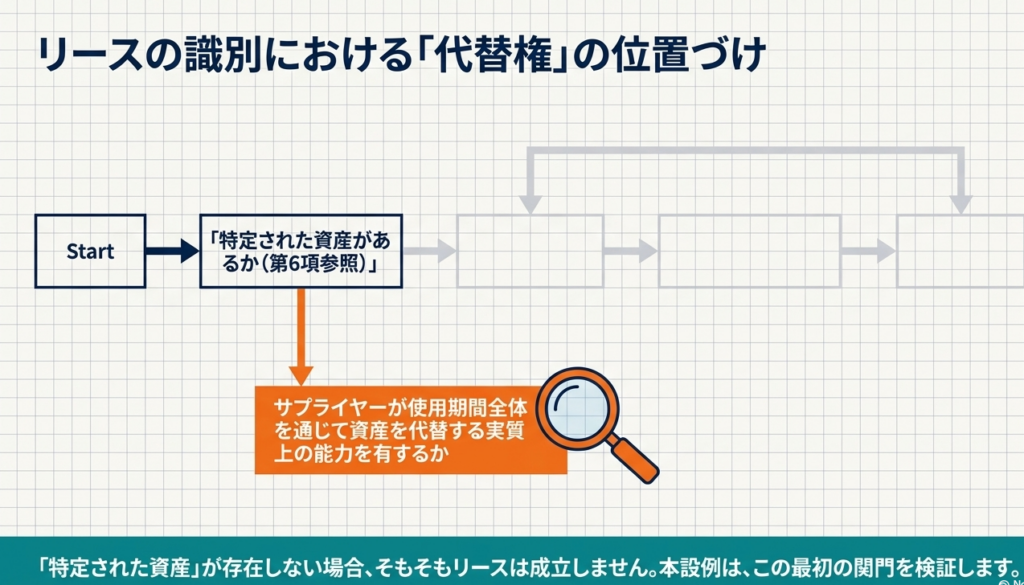 リースの識別における「代替権」の位置づけ

Start

「特定された資産があるか（第6項参照）」

サプライヤーが使用期間全体を通じて資産を代替する実質上の能力を有するか

「特定された資産」が存在しない場合、そもそもリースは成立しません。本設例は、この最初の関門を検証します。